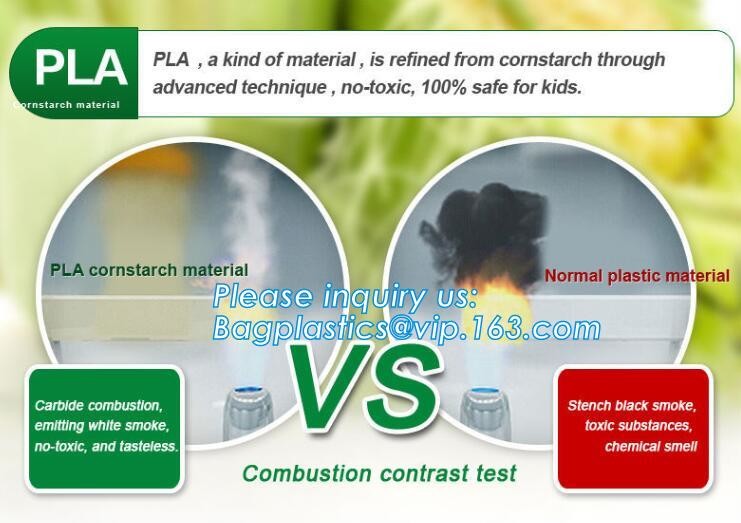 PLA
Cornstarch material

PLA , a kind of material , is refined from cornstarch through advanced technique , no-toxic, 100% safe for kids.

PLA cornstarch material

Normal plastic material

Please inquiry us:
Bagplastics@vip.163.com

VS

Carbide combustion, emitting white smoke, no-toxic, and tasteless.

Stench black smoke, toxic substances, chemical smell

Combustion contrast test